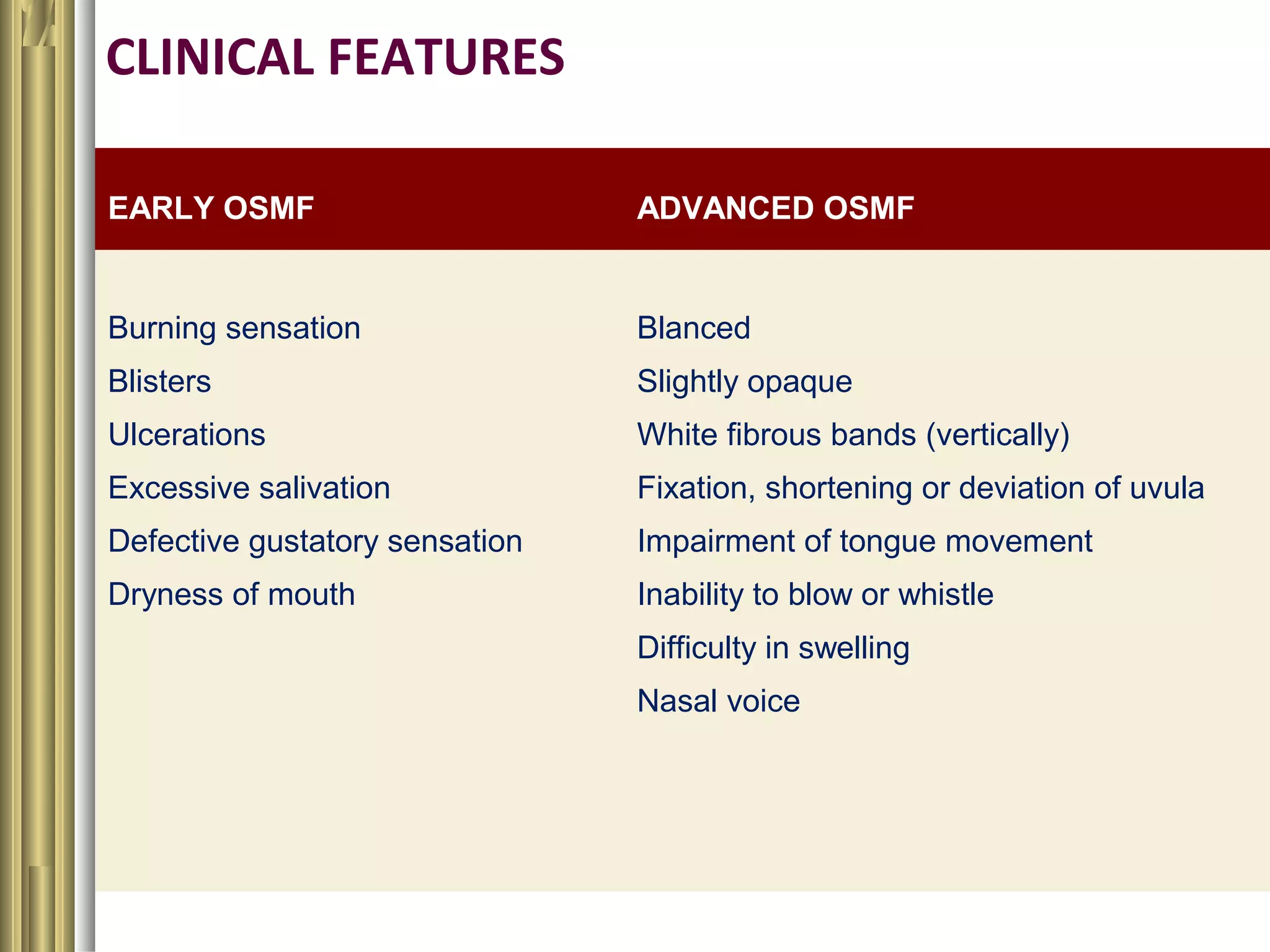 CLINICAL FEATURES

| EARLY OSMF | ADVANCED OSMF |
|---|---|
| Burning sensation | Blanced |
| Blisters | Slightly opaque |
| Ulcerations | White fibrous bands (vertically) |
| Excessive salivation | Fixation, shortening or deviation of uvula |
| Defective gustatory sensation | Impairment of tongue movement |
| Dryness of mouth | Inability to blow or whistle |
| | Difficulty in swelling |
| | Nasal voice |